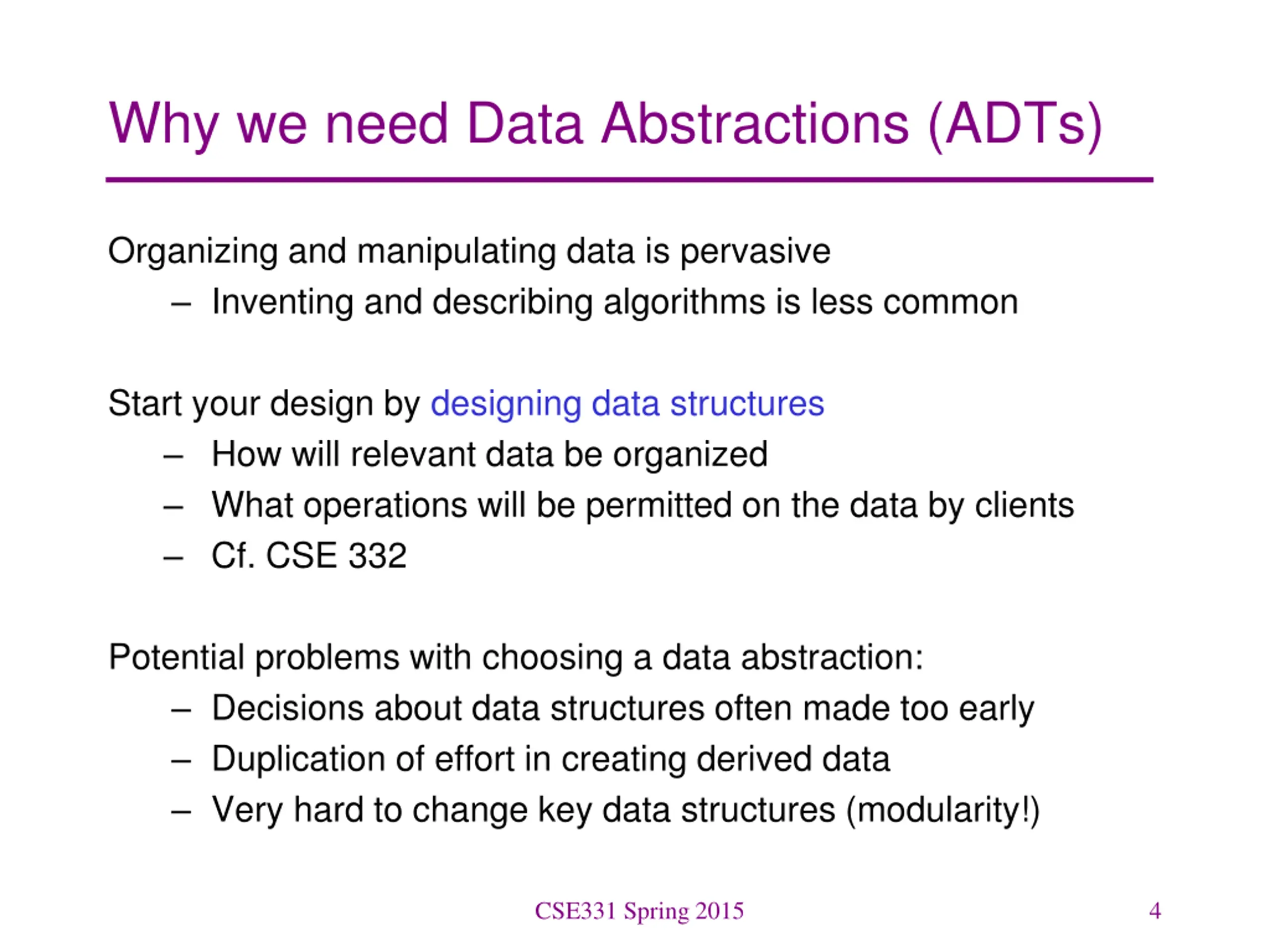 Why we need Data Abstractions (ADTs)

Organizing and manipulating data is pervasive
– Inventing and describing algorithms is less common

Start your design by designing data structures
– How will relevant data be organized
– What operations will be permitted on the data by clients
– Cf. CSE 332

Potential problems with choosing a data abstraction:
– Decisions about data structures often made too early
– Duplication of effort in creating derived data
– Very hard to change key data structures (modularity!)

CSE331 Spring 2015

4